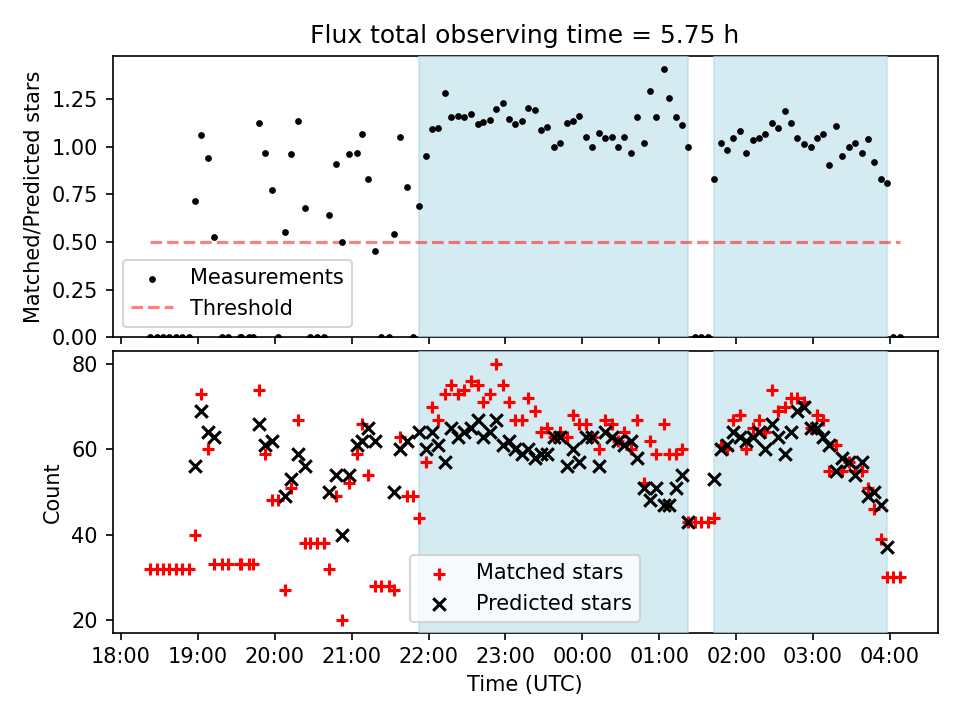 Flux total observing time = 5.75 h

Matched/Predicted stars

1.25
1.00
0.75
0.50
0.25
0.00

Measurements
Threshold

Count

80
60
40
20

Matched stars
Predicted stars

18:00 19:00 20:00 21:00 22:00 23:00 00:00 01:00 02:00 03:00 04:00

Time (UTC)